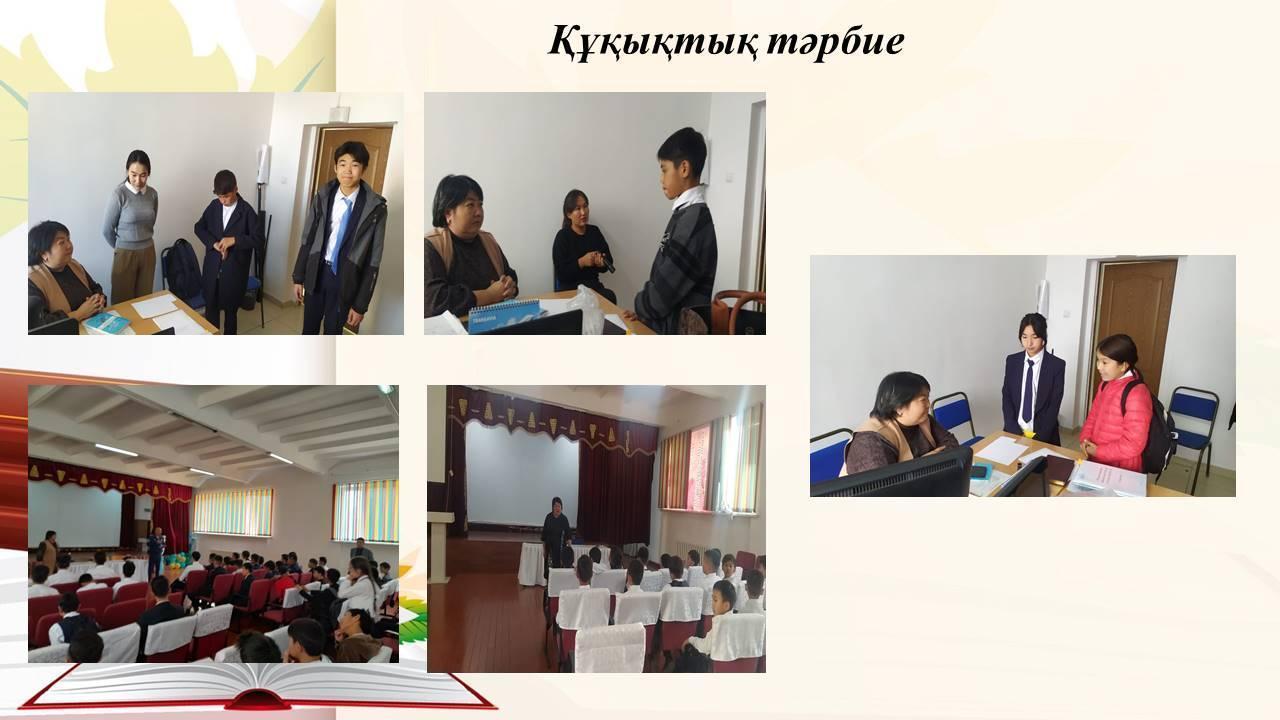 Құқықтық тәрбие